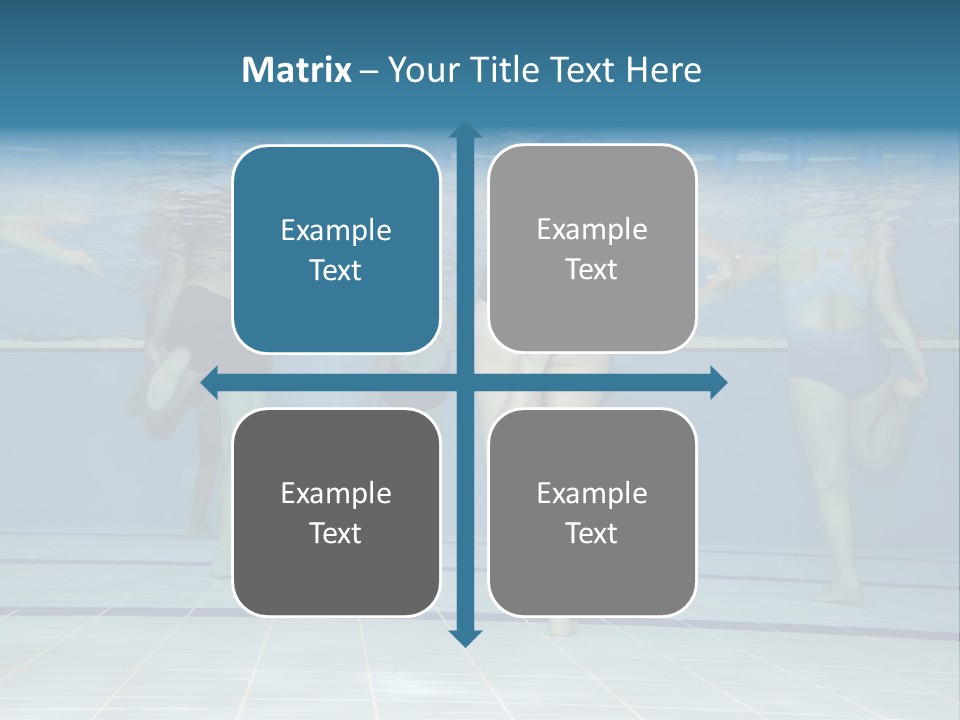 Matrix – Your Title Text Here

Example Text

Example Text

Example Text

Example Text